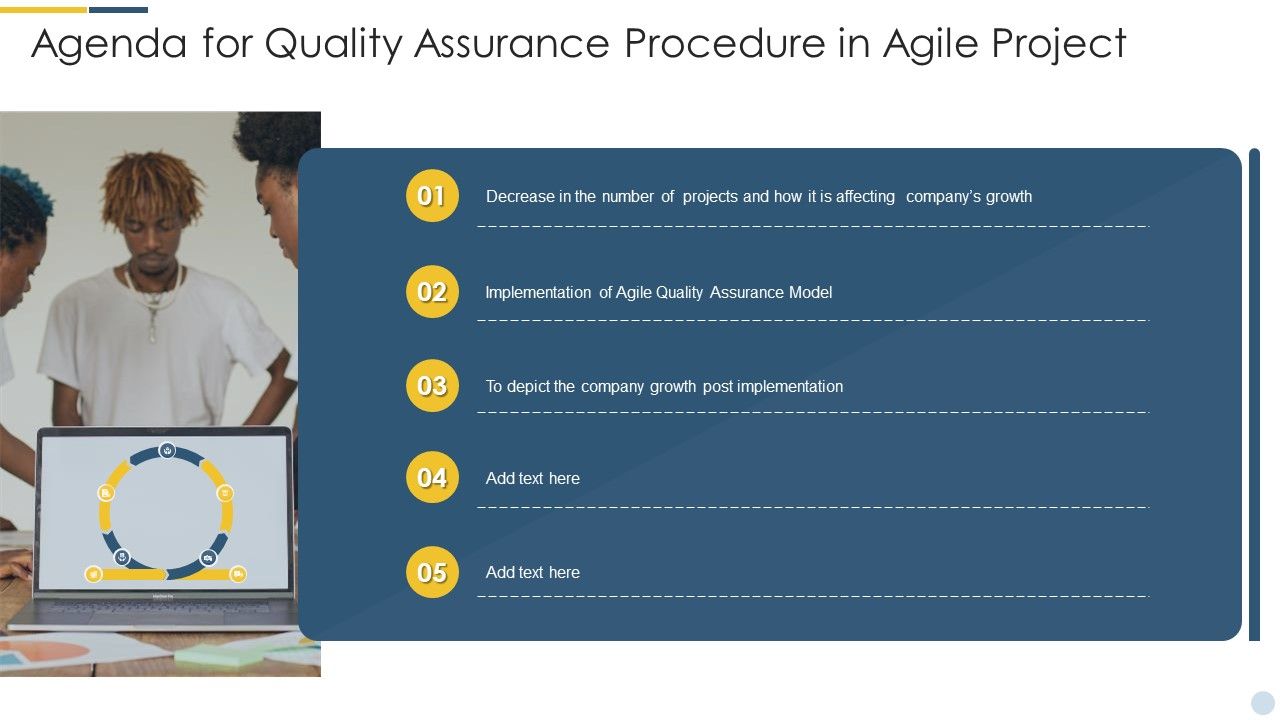 Agenda for Quality Assurance Procedure in Agile Project

01 Decrease in the number of projects and how it is affecting company's growth

02 Implementation of Agile Quality Assurance Model

03 To depict the company growth post implementation

04 Add text here

05 Add text here